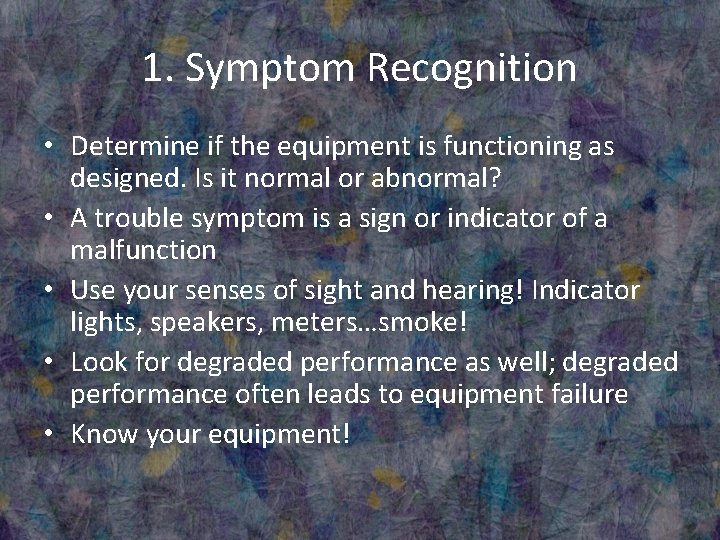 1. Symptom Recognition

• Determine if the equipment is functioning as designed. Is it normal or abnormal?
• A trouble symptom is a sign or indicator of a malfunction
• Use your senses of sight and hearing! Indicator lights, speakers, meters…smoke!
• Look for degraded performance as well; degraded performance often leads to equipment failure
• Know your equipment!